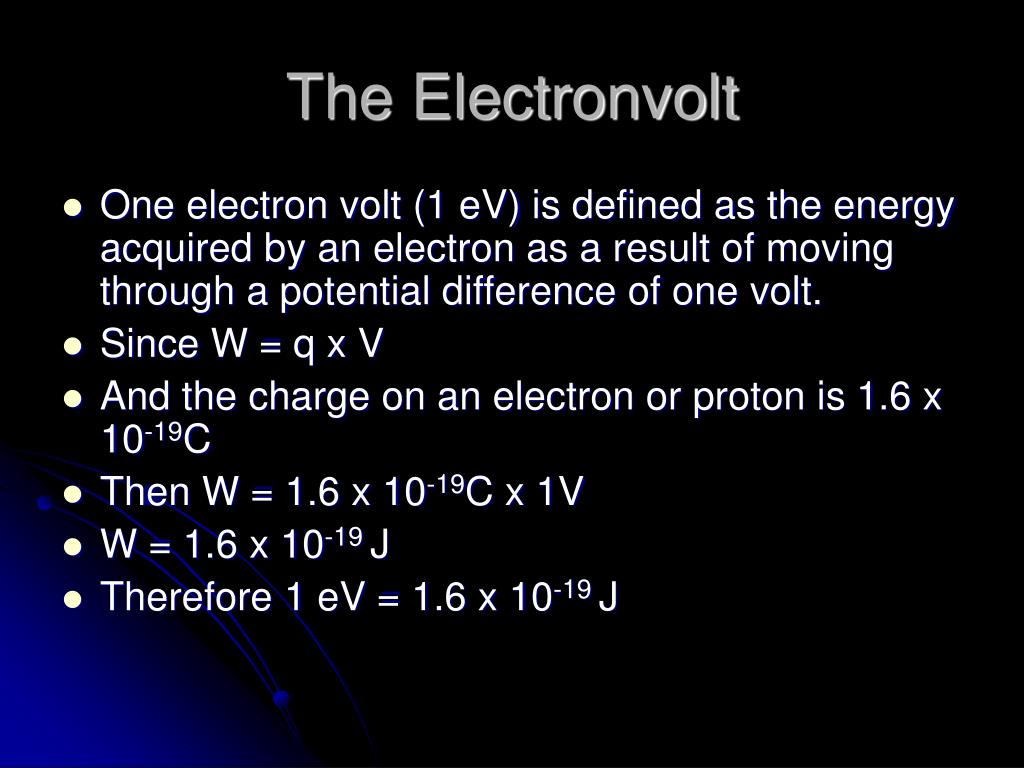 The Electronvolt

- One electron volt (1 eV) is defined as the energy acquired by an electron as a result of moving through a potential difference of one volt.
- Since W = q x V
- And the charge on an electron or proton is 1.6 x $10^{-19}$C
- Then W = 1.6 x $10^{-19}$C x 1V
- W = 1.6 x $10^{-19}$ J
- Therefore 1 eV = 1.6 x $10^{-19}$ J